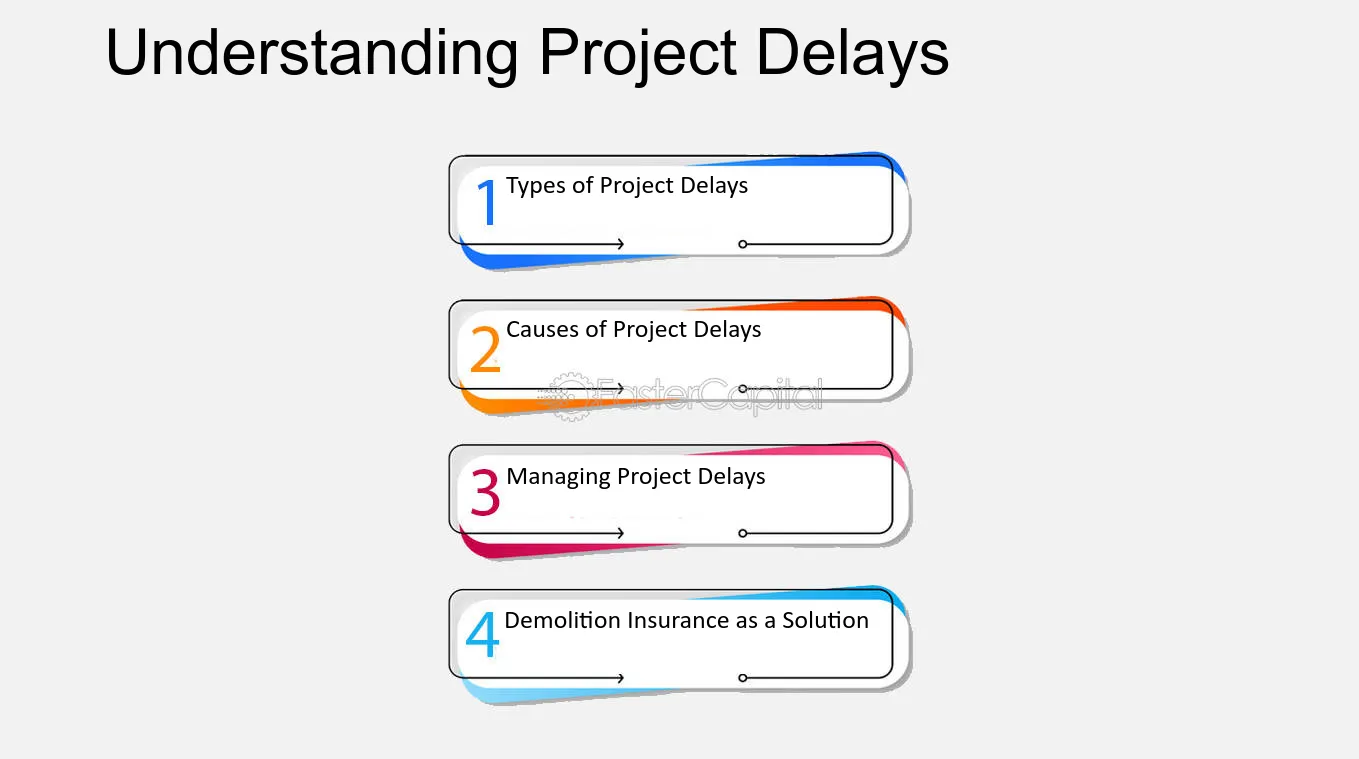 Understanding Project Delays

1 Types of Project Delays

2 Causes of Project Delays

3 Managing Project Delays

4 Demolition Insurance as a Solution

FasterCapital